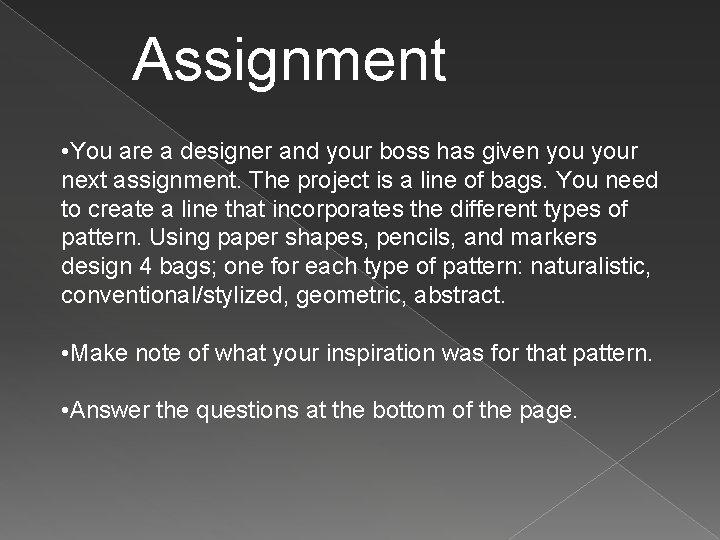 Assignment

•You are a designer and your boss has given you your next assignment. The project is a line of bags. You need to create a line that incorporates the different types of pattern. Using paper shapes, pencils, and markers design 4 bags; one for each type of pattern: naturalistic, conventional/stylized, geometric, abstract.

•Make note of what your inspiration was for that pattern.

•Answer the questions at the bottom of the page.